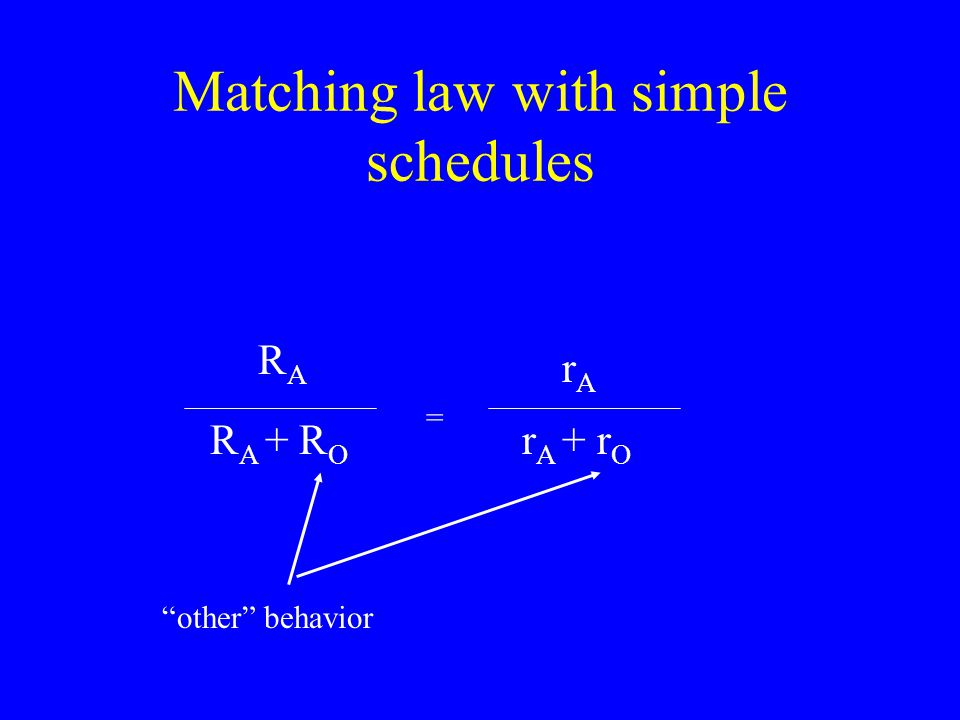 Matching law with simple schedules

$\frac{R_A}{R_A + R_O} = \frac{r_A}{r_A + r_O}$

“other” behavior